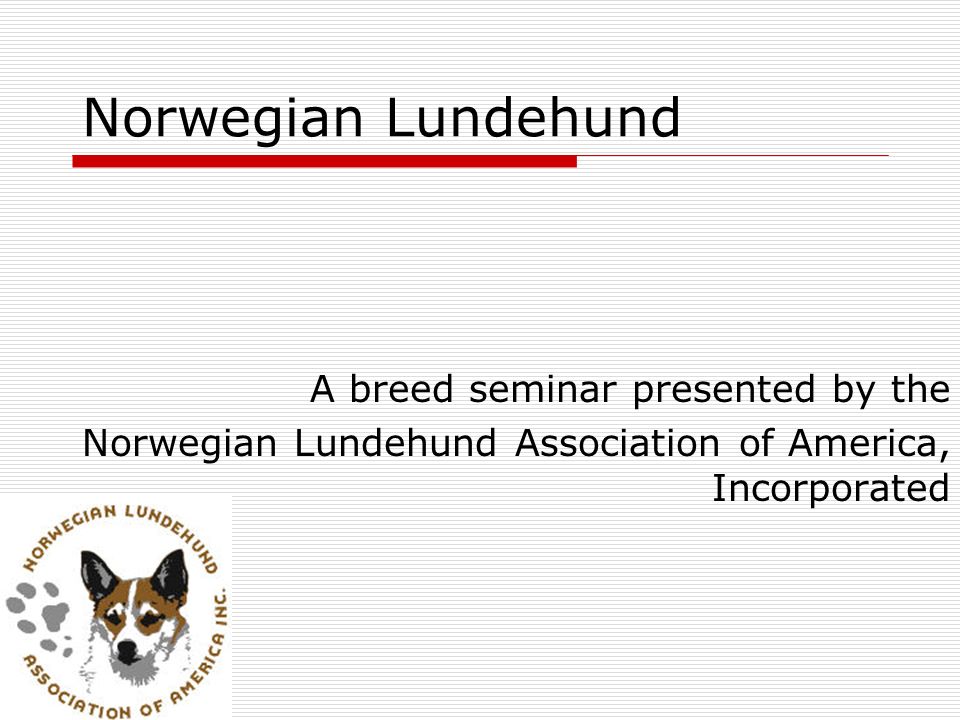 Norwegian Lundehund

A breed seminar presented by the Norwegian Lundehund Association of America, Incorporated

NORWEGIAN LUNDEHUND ASSOCIATION OF AMERICA INC.